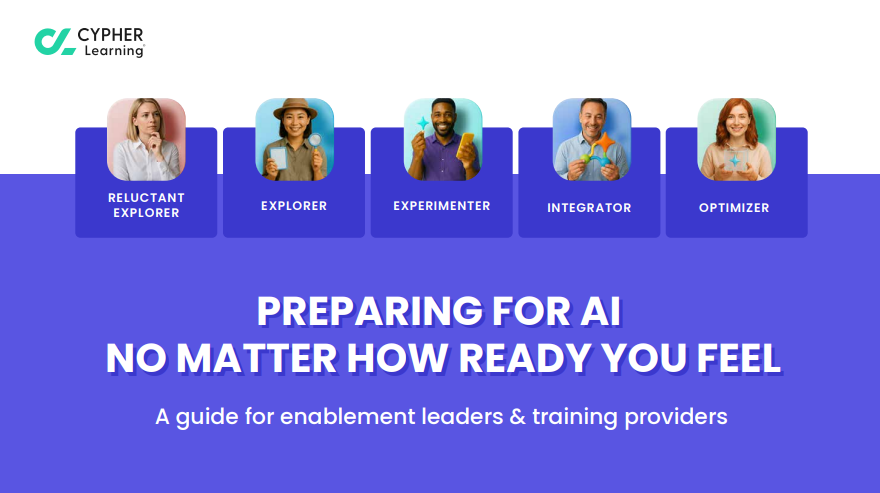 CYPHER Learning

RELUCTANT EXPLORER

EXPLORER

EXPERIMENTER

INTEGRATOR

OPTIMIZER

PREPARING FOR AI
NO MATTER HOW READY YOU FEEL

A guide for enablement leaders & training providers